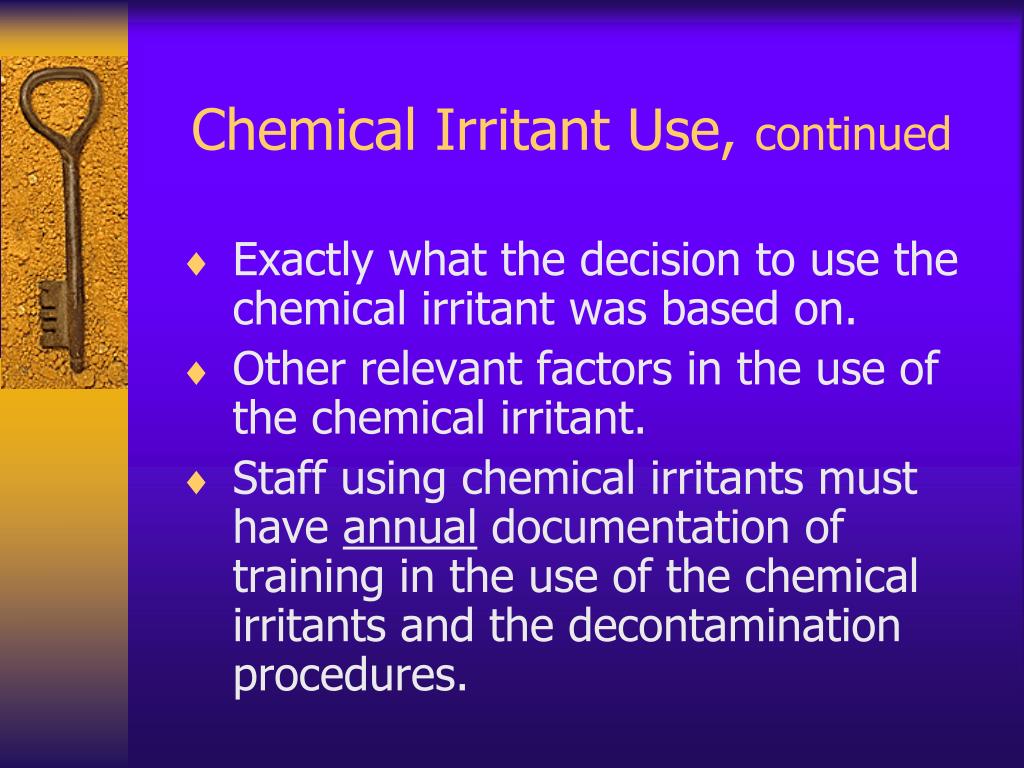 Chemical Irritant Use, continued

♦ Exactly what the decision to use the chemical irritant was based on.
♦ Other relevant factors in the use of the chemical irritant.
♦ Staff using chemical irritants must have annual documentation of training in the use of the chemical irritants and the decontamination procedures.